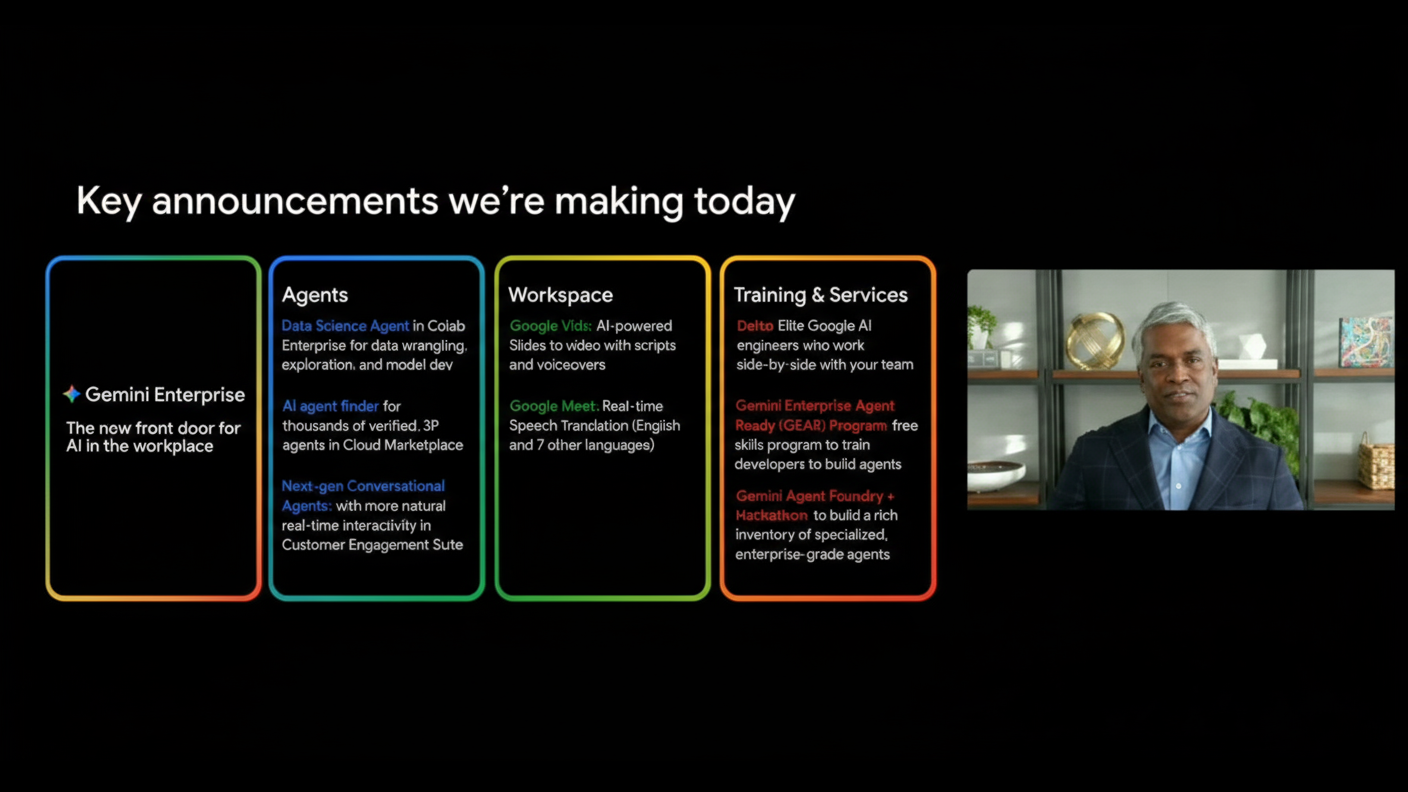 Key announcements we're making today

Gemini Enterprise
The new front door for AI in the workplace

Agents
Data Science Agent in Colab Enterprise for data wrangling, exploration, and model dev

AI agent finder for thousands of verified, 3P agents in Cloud Marketplace

Next-gen Conversational Agents: with more natural real-time interactivity in Customer Engagement Sute

Workspace
Google Vids: AI-powered Slides to video with scripts and voiceovers

Google Meet: Real-time Speech Translation (English and 7 other languages)

Training & Services
Delta Elite Google AI engineers who work side-by-side with your team

Gemini Enterprise Agent Ready (GEAR) Program free skills program to train developers to build agents

Gemini Agent Foundry + Hackathon to build a rich inventory of specialized, enterprise-grade agents